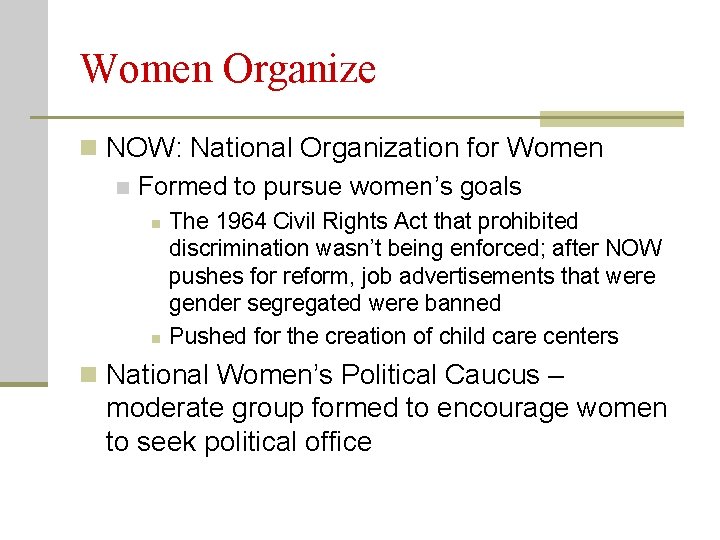 Women Organize

NOW: National Organization for Women

Formed to pursue women’s goals

The 1964 Civil Rights Act that prohibited discrimination wasn’t being enforced; after NOW pushes for reform, job advertisements that were gender segregated were banned

Pushed for the creation of child care centers

National Women’s Political Caucus – moderate group formed to encourage women to seek political office